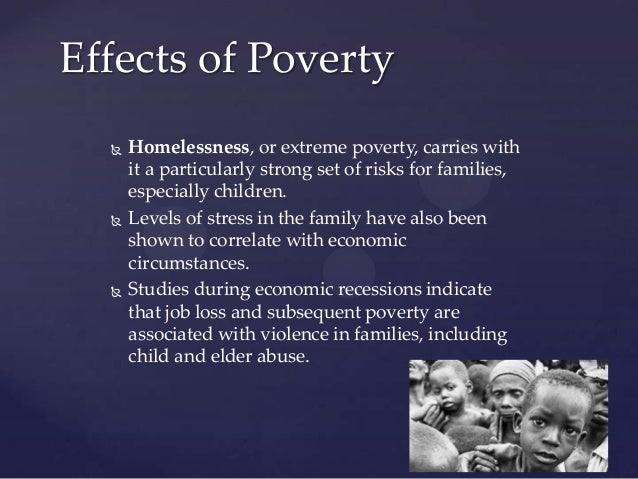 Effects of Poverty

Homelessness, or extreme poverty, carries with it a particularly strong set of risks for families, especially children.

Levels of stress in the family have also been shown to correlate with economic circumstances.

Studies during economic recessions indicate that job loss and subsequent poverty are associated with violence in families, including child and elder abuse.